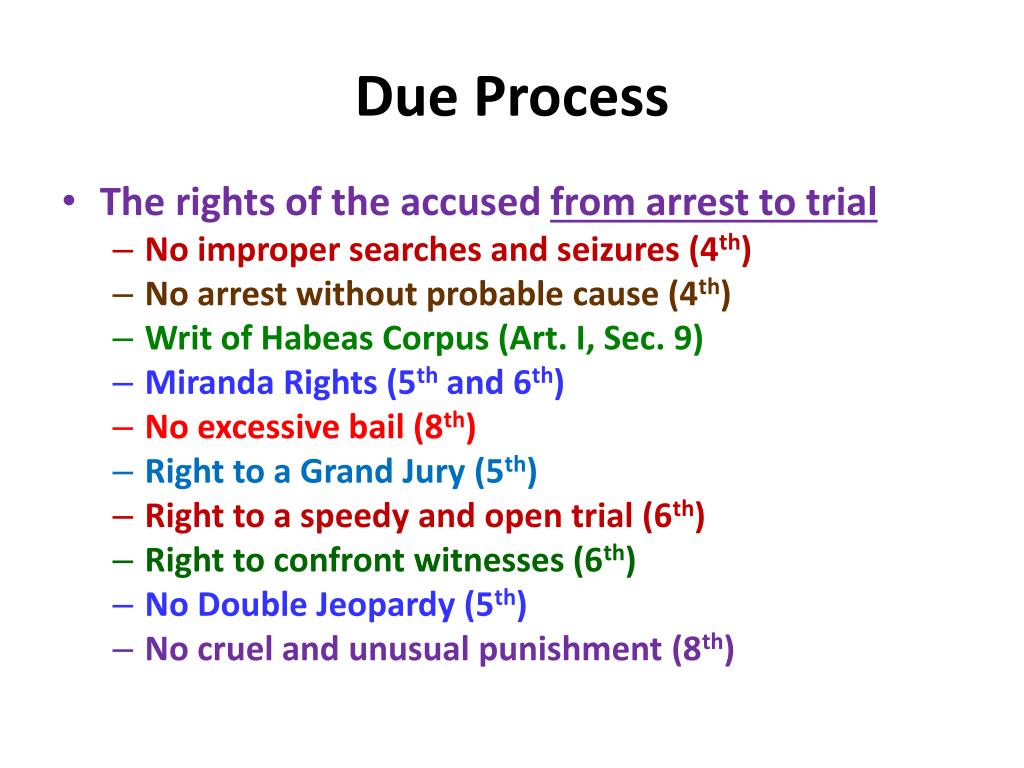 Due Process

• The rights of the accused from arrest to trial
– No improper searches and seizures (4th)
– No arrest without probable cause (4th)
– Writ of Habeas Corpus (Art. I, Sec. 9)
– Miranda Rights (5th and 6th)
– No excessive bail (8th)
– Right to a Grand Jury (5th)
– Right to a speedy and open trial (6th)
– Right to confront witnesses (6th)
– No Double Jeopardy (5th)
– No cruel and unusual punishment (8th)